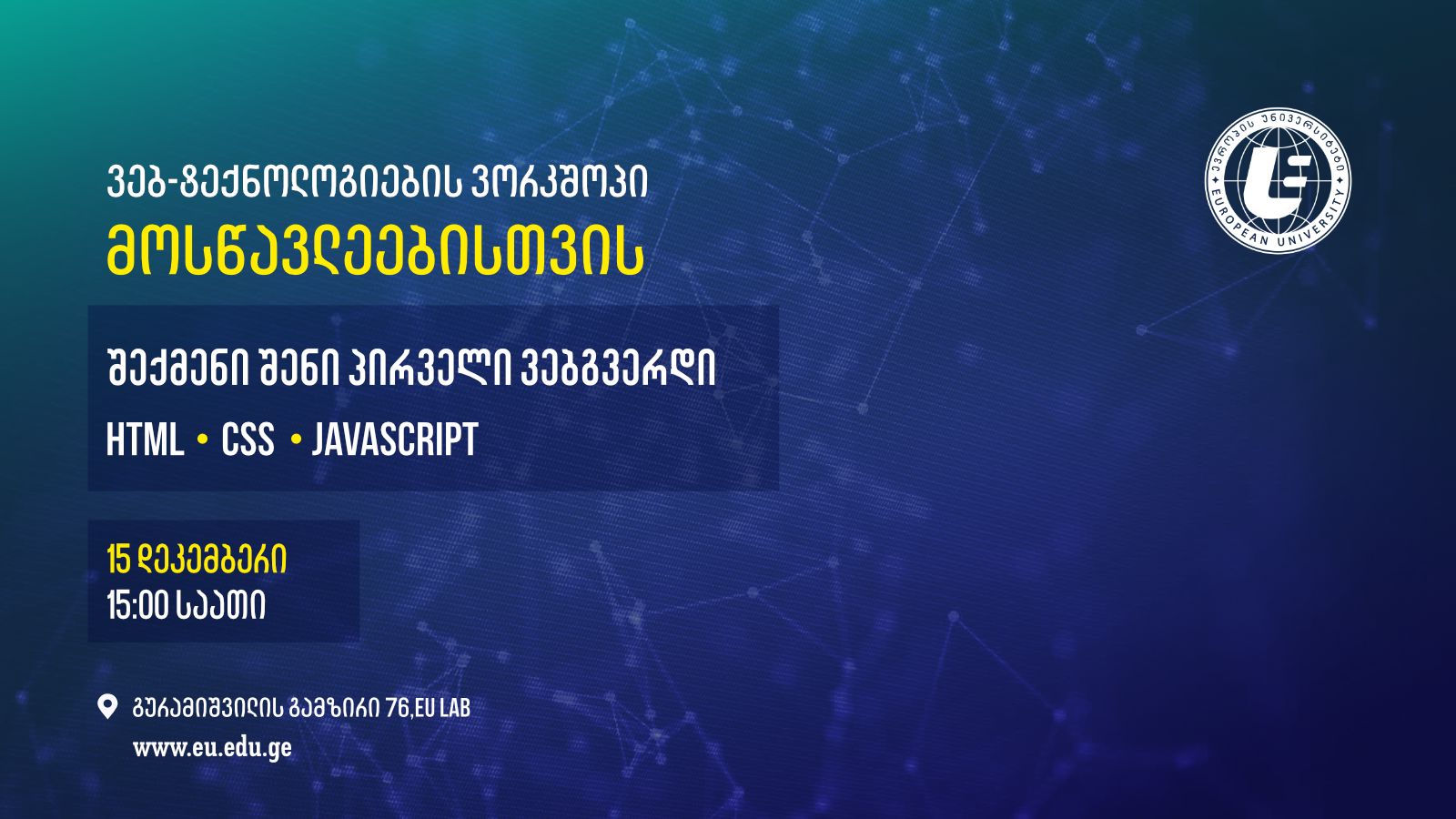 ვებ-ტექნოლოგიების ვორკშოპი
მოსწავლეებისთვის

შექმენი შენი პირველი ვებგვერდი
HTML • CSS • JAVASCRIPT

15 დეკემბერი
15:00 საათი

გურამიშვილის გამზირი 76,EU LAB
www.eu.edu.ge

ევროპის უნივერსიტეტი
EUROPEAN UNIVERSITY